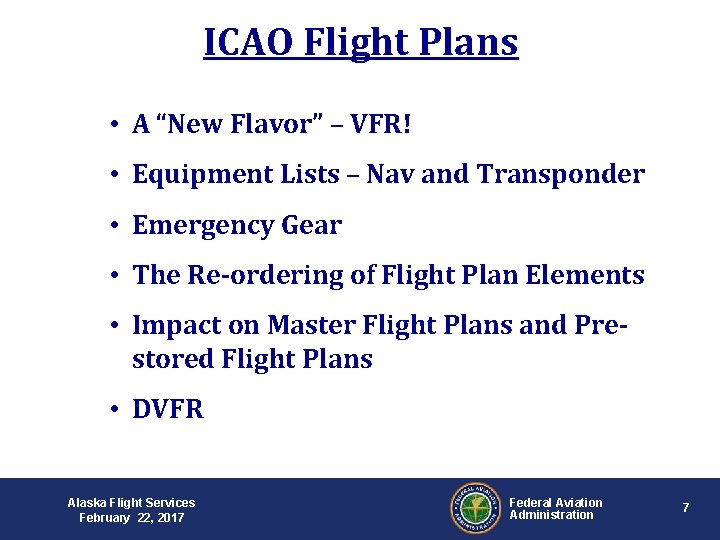 ICAO Flight Plans

• A "New Flavor" – VFR!

• Equipment Lists – Nav and Transponder

• Emergency Gear

• The Re-ordering of Flight Plan Elements

• Impact on Master Flight Plans and Pre-stored Flight Plans

• DVFR

Alaska Flight Services
February 22, 2017

FEDERAL AVIATION ADMINISTRATION

Federal Aviation Administration

7